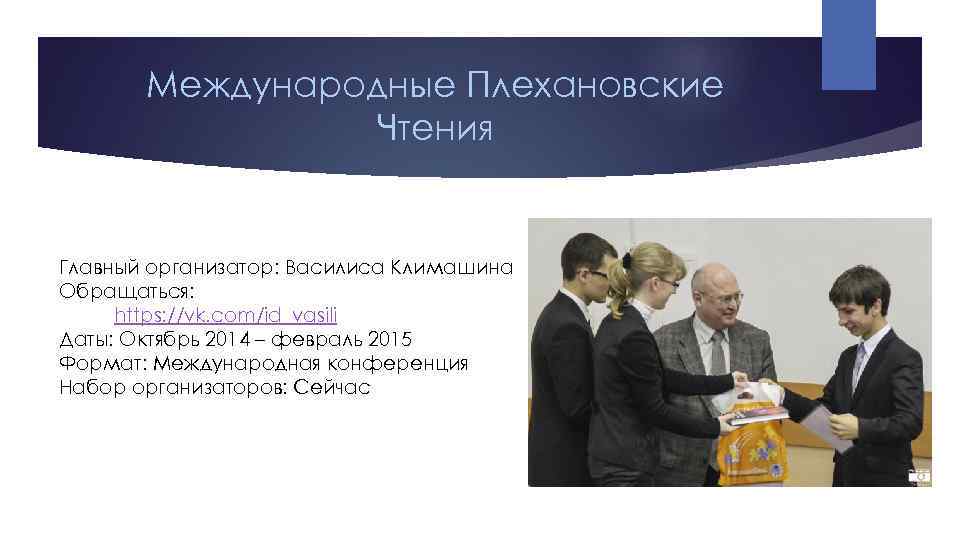 Международные Плехановские Чтения

Главный организатор: Василиса Климашина
Обращаться:
https://vk.com/id_vasili
Даты: Октябрь 2014 – февраль 2015
Формат: Международная конференция
Набор организаторов: Сейчас